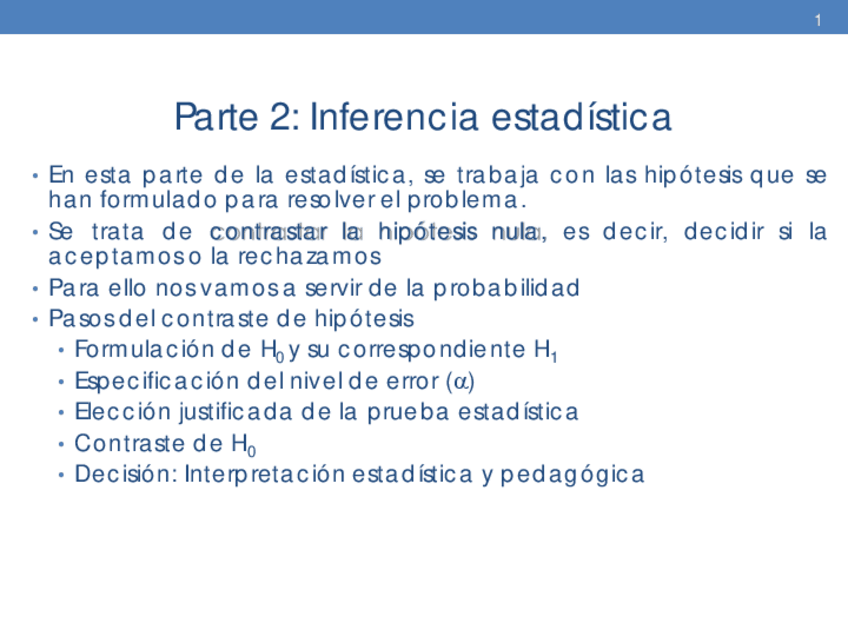 1

Parte 2: Inferencia estadística

• En esta parte de la estadística, se trabaja con las hipótesis que se han formulado para resolver el problema.
• Se trata de contrastar la hipótesis nula, es decir, decidir si la aceptamos o la rechazamos
• Para ello nos vamos a servir de la probabilidad
• Pasos del contraste de hipótesis
  • Formulación de $H_0$ y su correspondiente $H_1$
  • Especificación del nivel de error ($\alpha$)
  • Elección justificada de la prueba estadística
  • Contraste de $H_0$
  • Decisión: Interpretación estadística y pedagógica